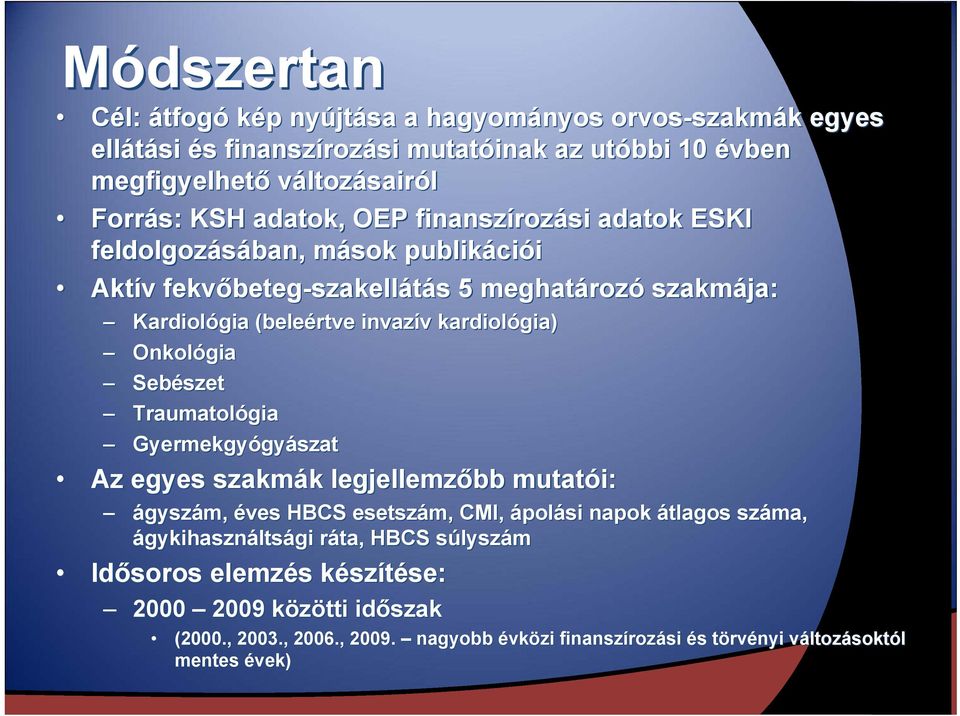 Módszertan

• Cél: átfogó kép nyújtása a hagyományos orvos-szakmák egyes ellátási és finanszírozási mutatóinak az utóbbi 10 évben megfigyelhető változásairól

• Forrás: KSH adatok, OEP finanszírozási adatok ESKI feldolgozásában, mások publikációi

• Aktív fekvőbeteg-szakellátás 5 meghatározó szakmája:
– Kardiológia (beleértve invazív kardiológia)
– Onkológia
– Sebészet
– Traumatológia
– Gyermekgyógyászat

• Az egyes szakmák legjellemzőbb mutatói:
– ágyszám, éves HBCS esetszám, CMI, ápolási napok átlagos száma, ágykihasználtsági ráta, HBCS súlyszám

• Idősoros elemzés készítése:
– 2000 – 2009 közötti időszak
• (2000., 2003., 2006., 2009. – nagyobb évközi finanszírozási és törvényi változásoktól mentes évek)